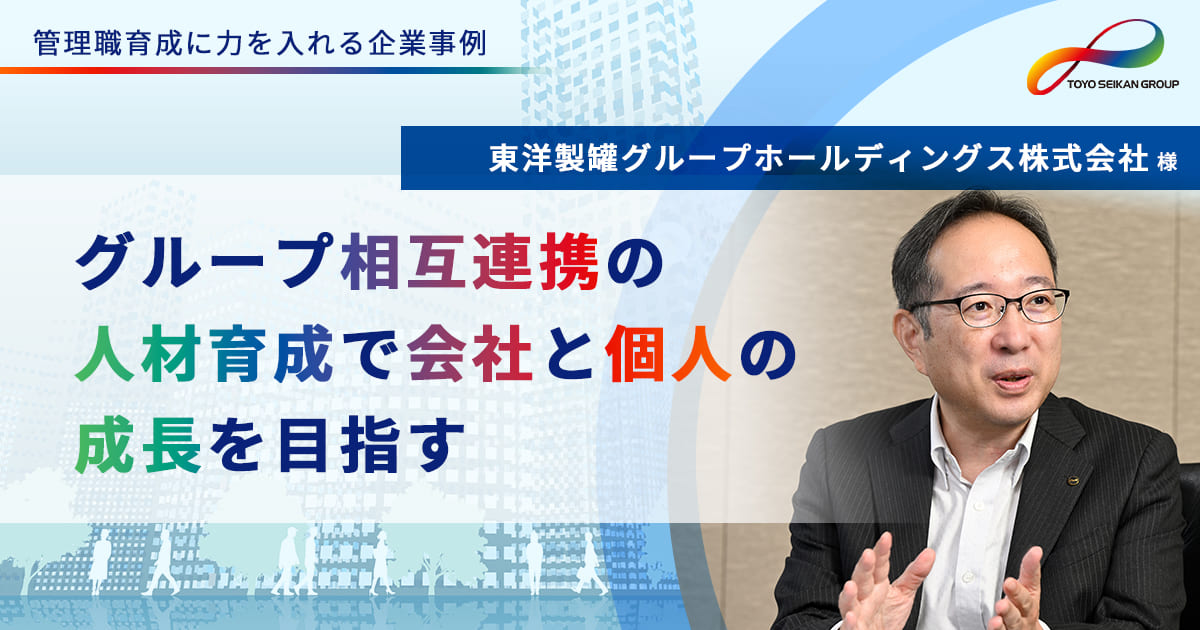 管理職育成に力を入れる企業事例

TOYO SEIKAN GROUP

東洋製罐グループホールディングス株式会社 様

グループ相互連携の
人材育成で会社と個人の
成長を目指す